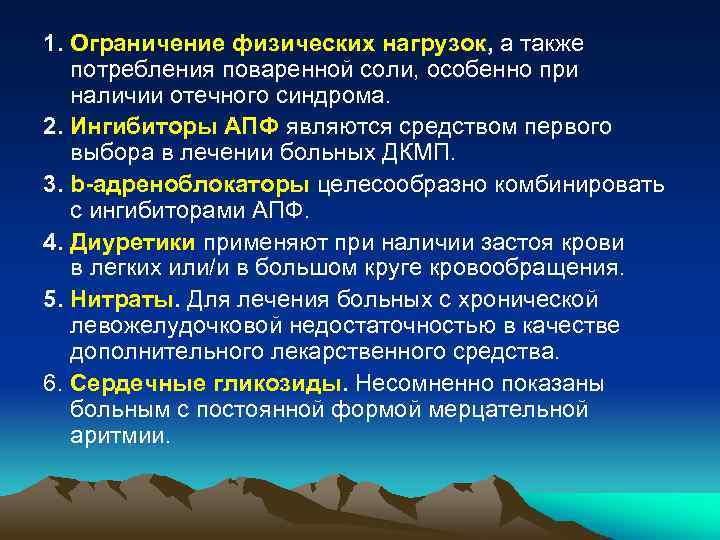 1. Ограничение физических нагрузок, а также потребления поваренной соли, особенно при наличии отечного синдрома.

2. Ингибиторы АПФ являются средством первого выбора в лечении больных ДКМП.

3. b-адреноблокаторы целесообразно комбинировать с ингибиторами АПФ.

4. Диуретики применяют при наличии застоя крови в легких или/и в большом круге кровообращения.

5. Нитраты. Для лечения больных с хронической левожелудочковой недостаточностью в качестве дополнительного лекарственного средства.

6. Сердечные гликозиды. Несомненно показаны больным с постоянной формой мерцательной аритмии.